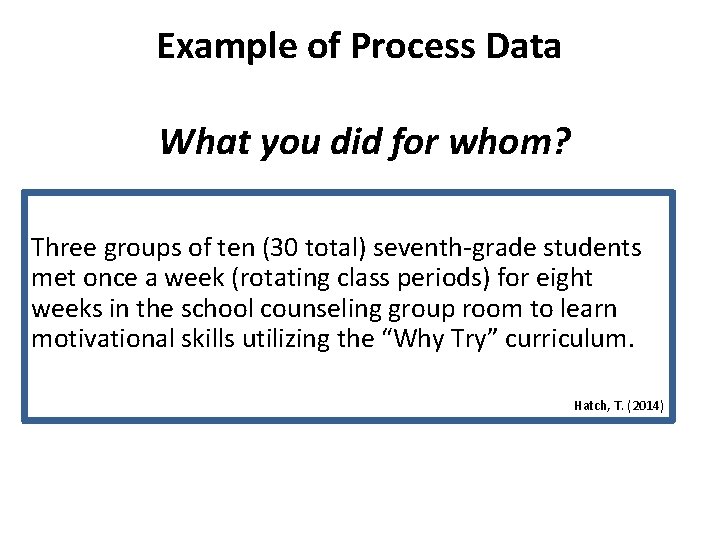 Example of Process Data

What you did for whom?

Three groups of ten (30 total) seventh-grade students met once a week (rotating class periods) for eight weeks in the school counseling group room to learn motivational skills utilizing the “Why Try” curriculum.

Hatch, T. (2014)